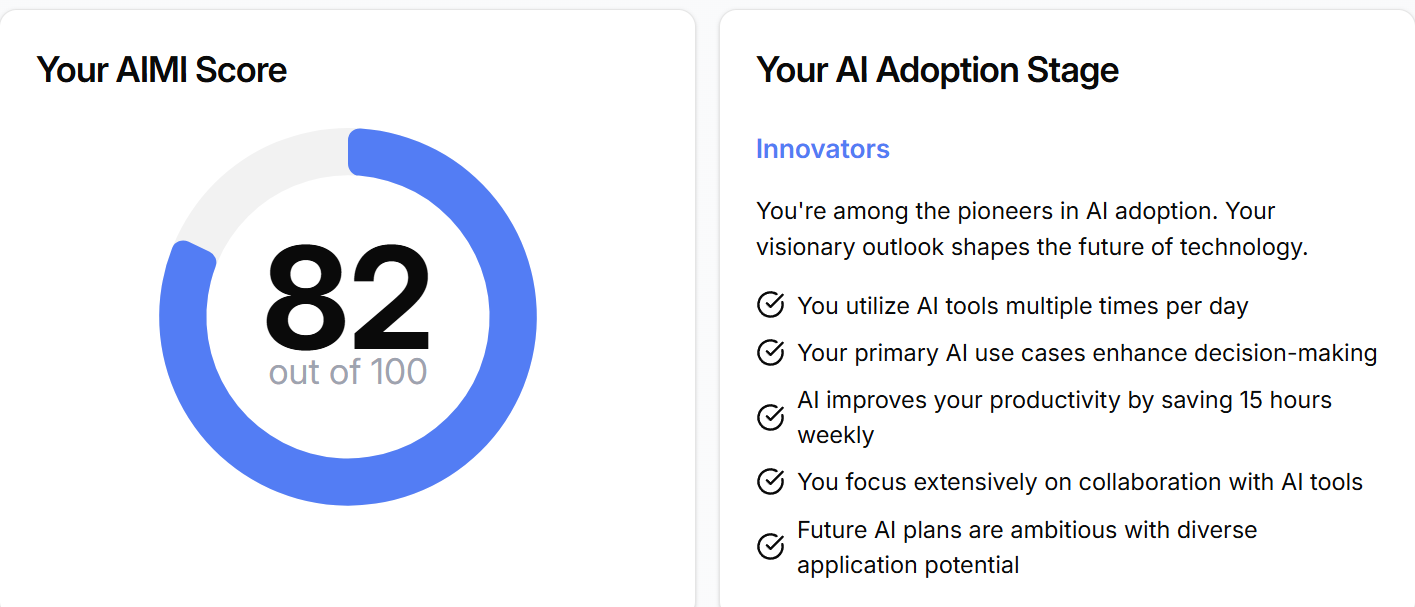 Your AIMI Score

82
out of 100

Your AI Adoption Stage

Innovators

You're among the pioneers in AI adoption. Your visionary outlook shapes the future of technology.

You utilize AI tools multiple times per day

Your primary AI use cases enhance decision-making

AI improves your productivity by saving 15 hours weekly

You focus extensively on collaboration with AI tools

Future AI plans are ambitious with diverse application potential